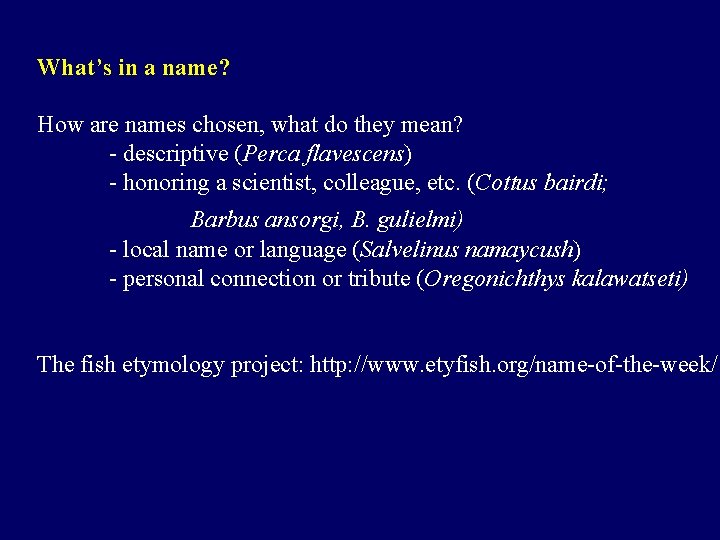 What's in a name?

How are names chosen, what do they mean?
- descriptive (Perca flavescens)
- honoring a scientist, colleague, etc. (Cottus bairdi; Barbus ansorgi, B. gulielmi)
- local name or language (Salvelinus namaycush)
- personal connection or tribute (Oregonichthys kalawatseti)

The fish etymology project: http://www.etyfish.org/name-of-the-week/